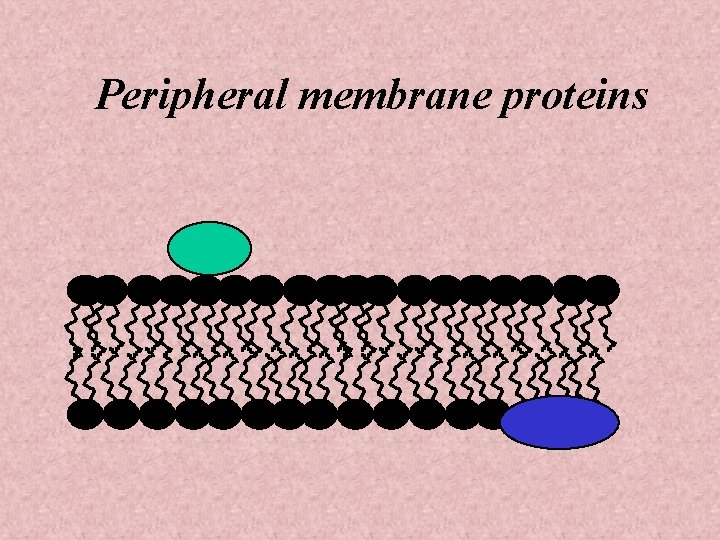 Peripheral membrane proteins